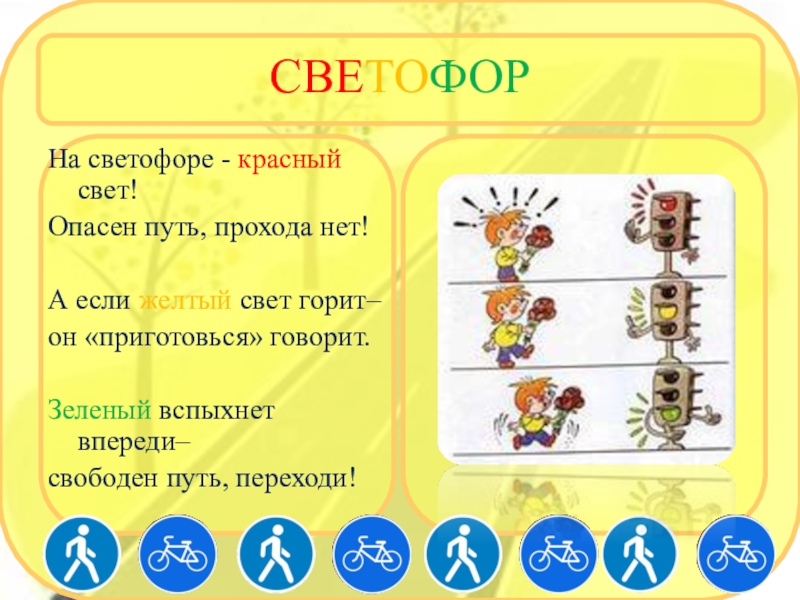 СВЕТОФОР

На светофоре - красный свет!
Опасен путь, прохода нет!

А если желтый свет горит–
он «приготовься» говорит.

Зеленый вспыхнет впереди–
свободен путь, переходи!